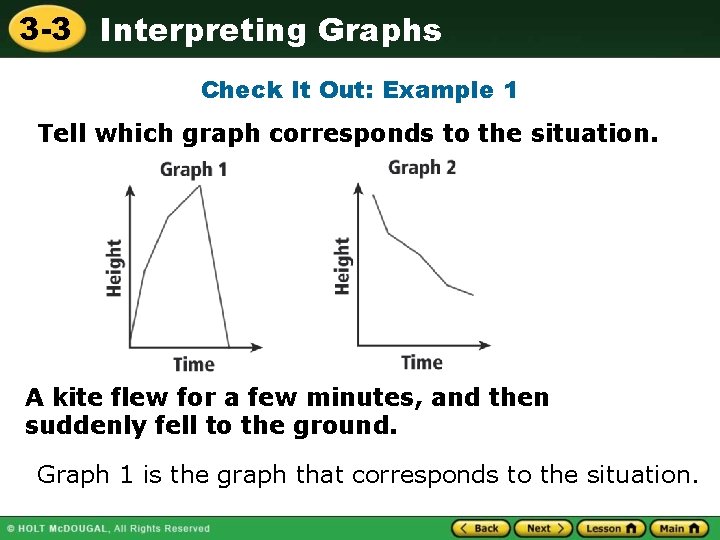 3-3 Interpreting Graphs

Check It Out: Example 1

Tell which graph corresponds to the situation.

Graph 1

Height

Time

Graph 2

Height

Time

A kite flew for a few minutes, and then suddenly fell to the ground.

Graph 1 is the graph that corresponds to the situation.

© HOLT McDOUGAL, All Rights Reserved

Back Next Lesson Main